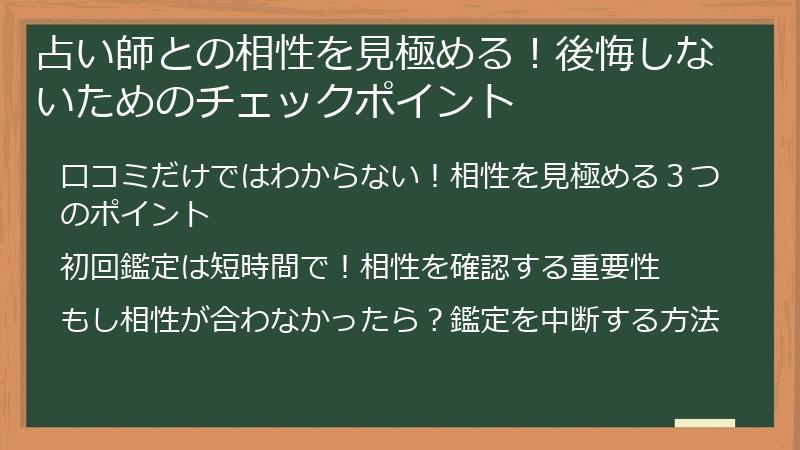 占い師との相性を見極める！後悔しないためのチェックポイント

口コミだけではわからない！相性を見極める３つのポイント

初回鑑定は短時間で！相性を確認する重要性

もし相性が合わなかったら？鑑定を中断する方法